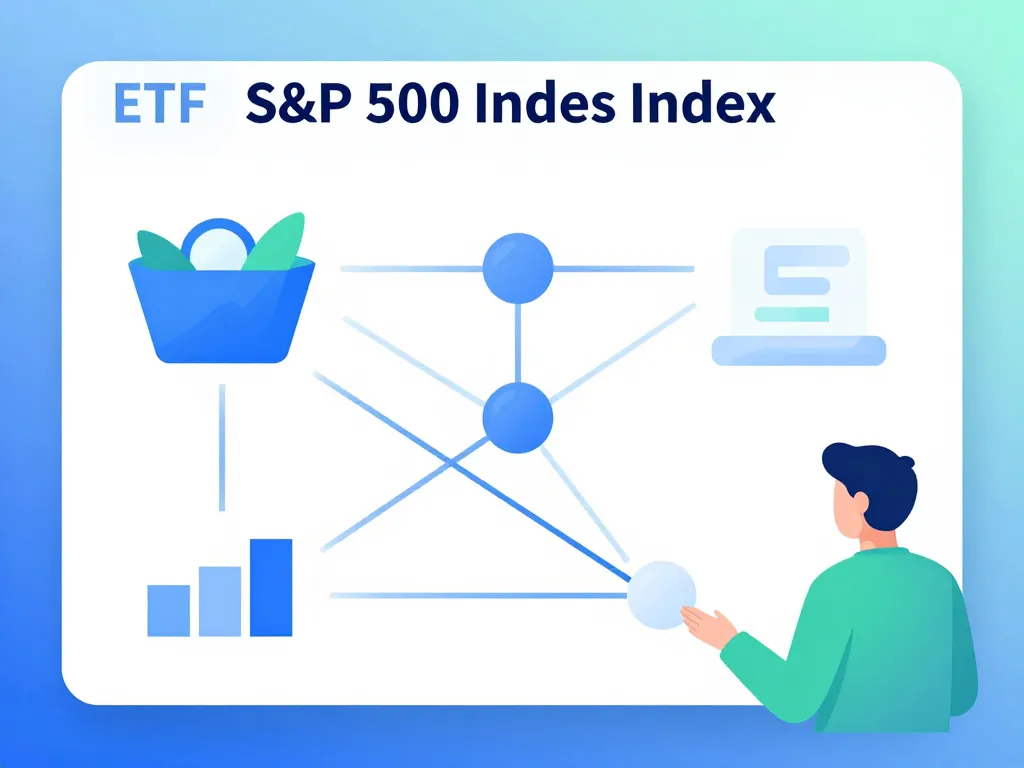 ETF S&P 500 Indes Index